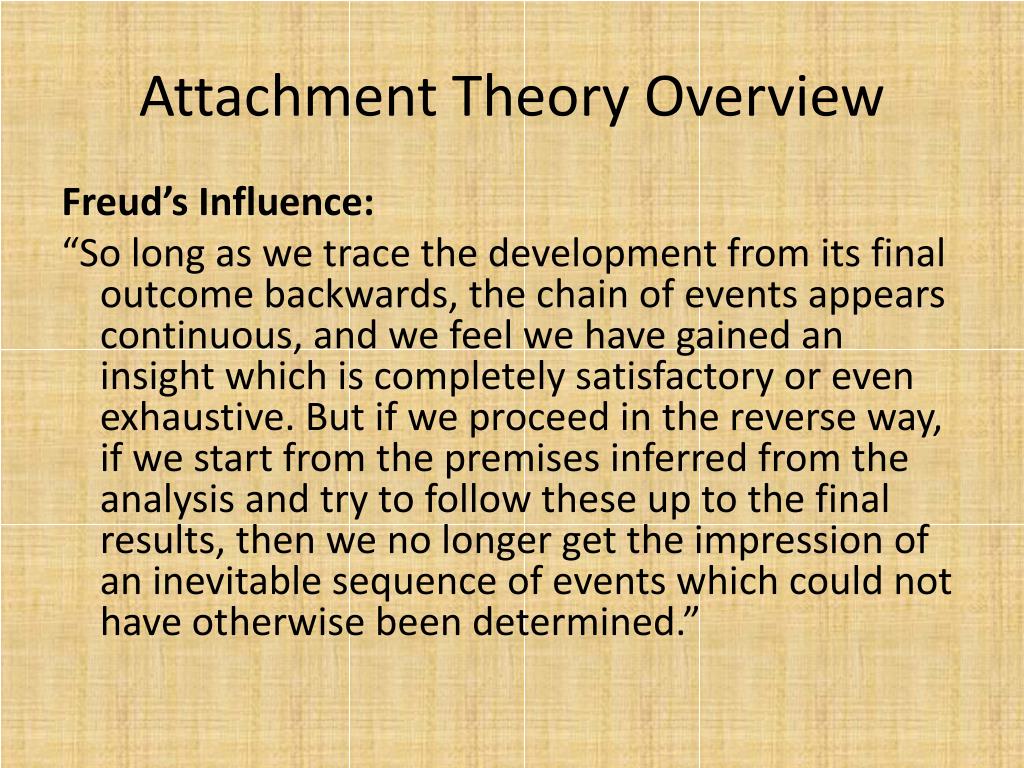 Attachment Theory Overview

Freud’s Influence:

“So long as we trace the development from its final outcome backwards, the chain of events appears continuous, and we feel we have gained an insight which is completely satisfactory or even exhaustive. But if we proceed in the reverse way, if we start from the premises inferred from the analysis and try to follow these up to the final results, then we no longer get the impression of an inevitable sequence of events which could not have otherwise been determined.”